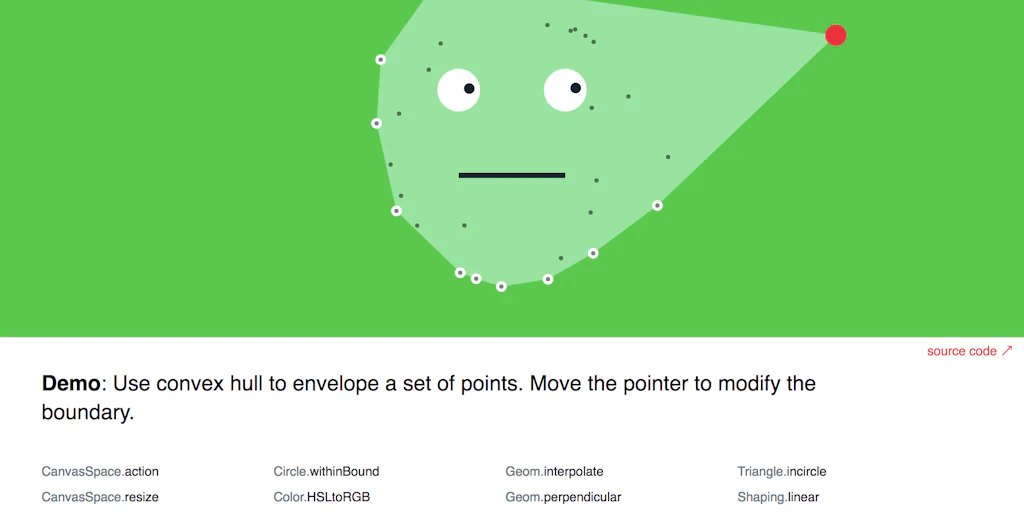 source code ↗

**Demo**: Use convex hull to envelope a set of points. Move the pointer to modify the boundary.

CanvasSpace.action
CanvasSpace.resize

Circle.withinBound
Color.HSLtoRGB

Geom.interpolate
Geom.perpendicular

Triangle.incircle
Shaping.linear